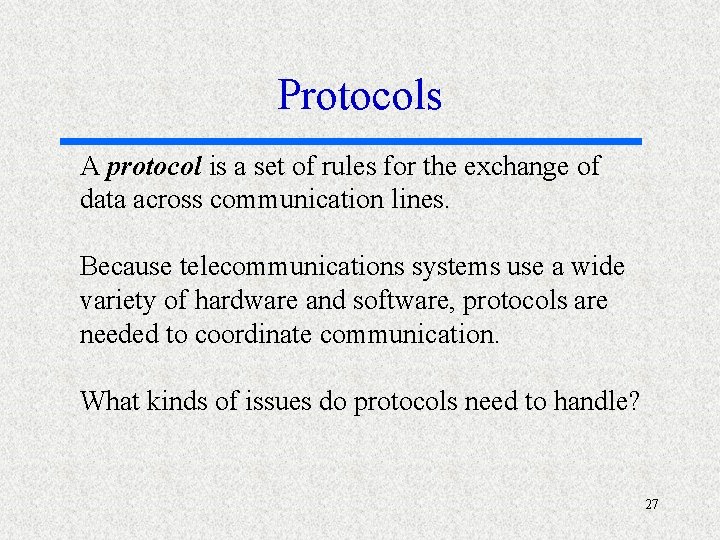 Protocols

A protocol is a set of rules for the exchange of data across communication lines.

Because telecommunications systems use a wide variety of hardware and software, protocols are needed to coordinate communication.

What kinds of issues do protocols need to handle?

27